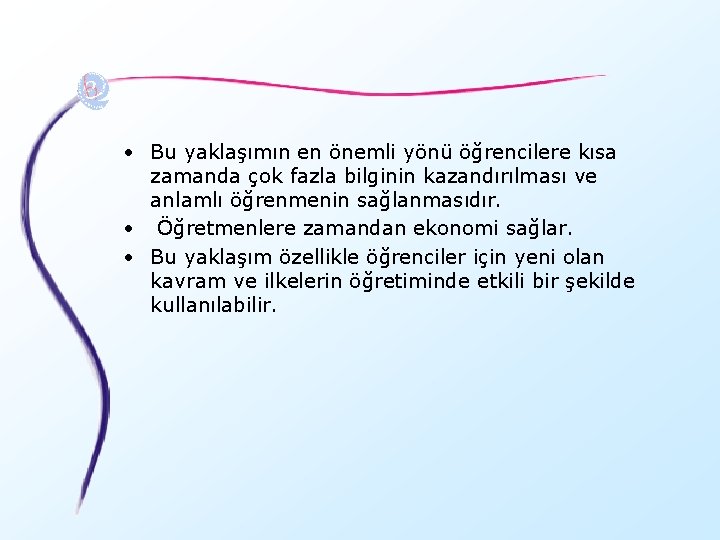 • Bu yaklaşımın en önemli yönü öğrencilere kısa zamanda çok fazla bilginin kazandırılması ve anlamlı öğrenmenin sağlanmasıdır.
• Öğretmenlere zamandan ekonomi sağlar.
• Bu yaklaşım özellikle öğrenciler için yeni olan kavram ve ilkelerin öğretiminde etkili bir şekilde kullanılabilir.